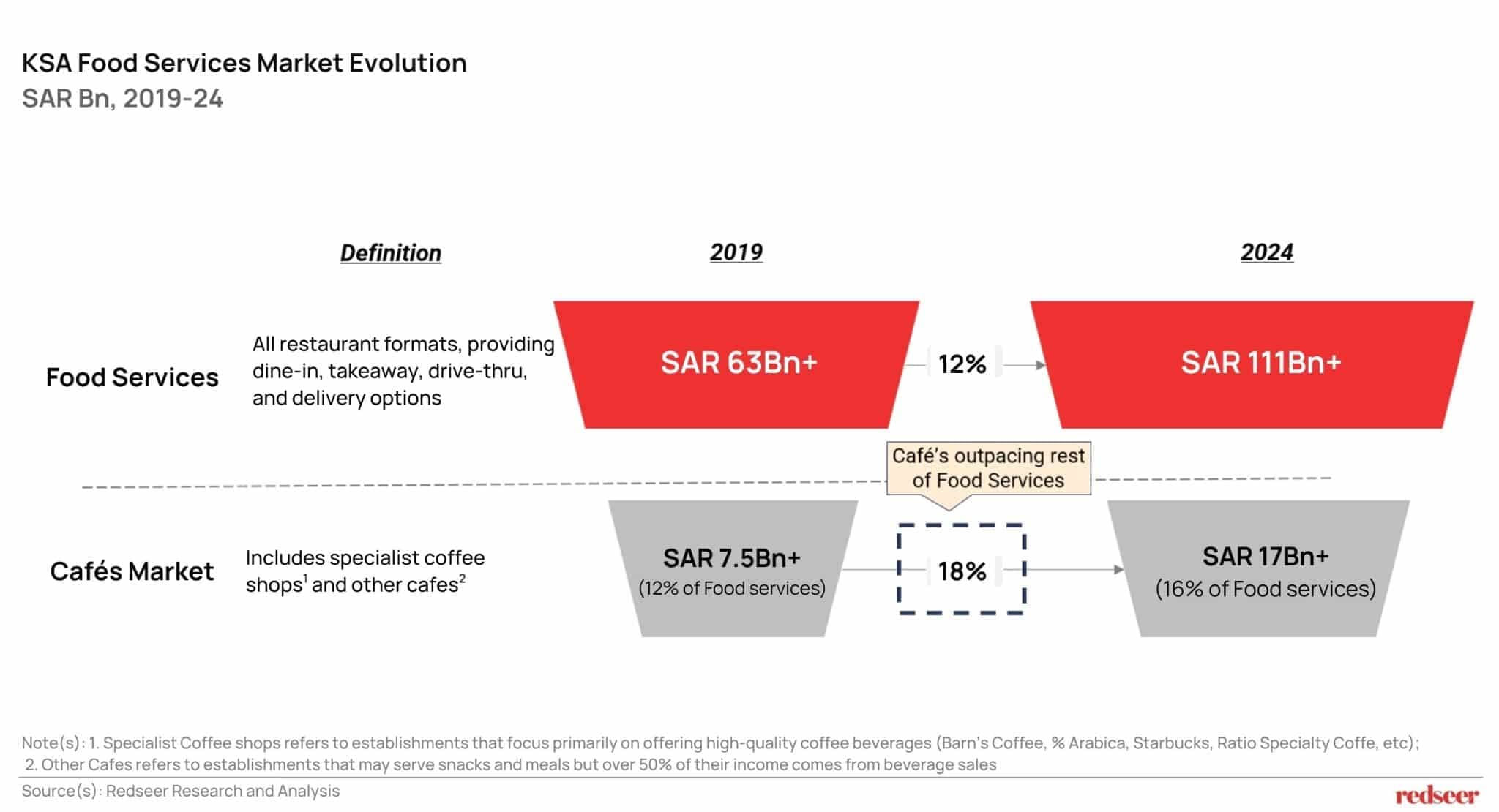 KSA Food Services Market Evolution
SAR Bn, 2019-24

Definition

2019

2024

Food Services

All restaurant formats, providing dine-in, takeaway, drive-thru, and delivery options

SAR 63Bn+

12%

SAR 111Bn+

Café's outpacing rest of Food Services

Cafés Market

Includes specialist coffee shops$^1$ and other cafes$^2$

SAR 7.5Bn+
(12% of Food services)

18%

SAR 17Bn+
(16% of Food services)

Note(s): 1. Specialist Coffee shops refers to establishments that focus primarily on offering high-quality coffee beverages (Barn's Coffee, % Arabica, Starbucks, Ratio Specialty Coffe, etc); 2. Other Cafes refers to establishments that may serve snacks and meals but over 50% of their income comes from beverage sales

Source(s): Redseer Research and Analysis

redseer